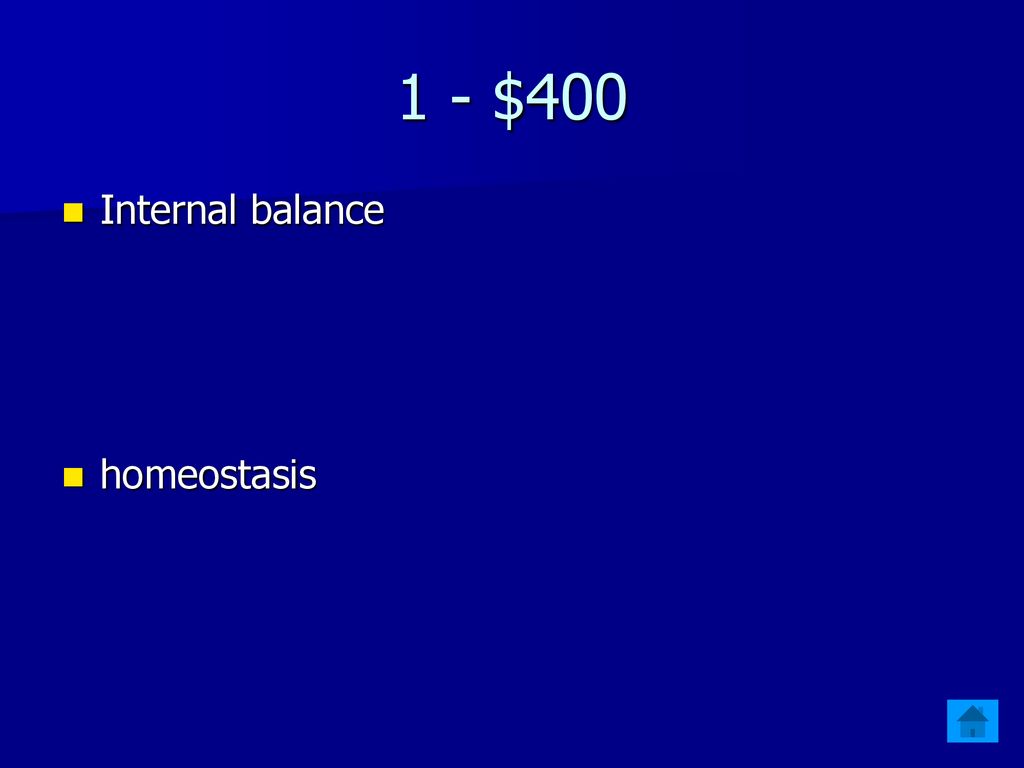 1 - \$400

Internal balance

homeostasis